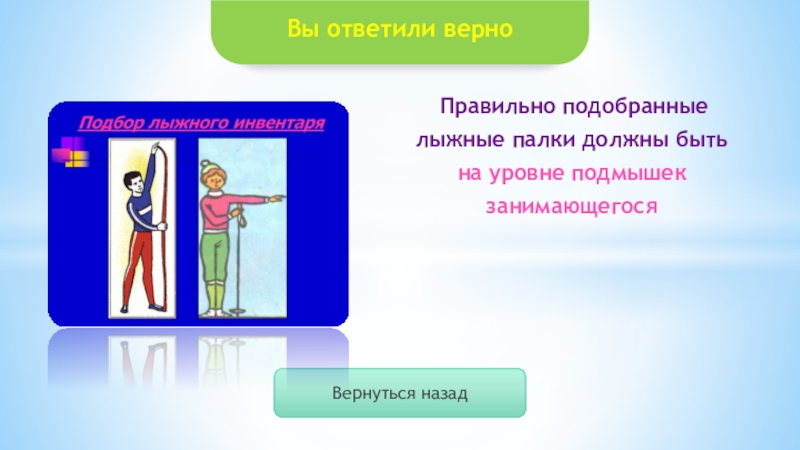 Вы ответили верно

Подбор лыжного инвентаря

Правильно подобранные лыжные палки должны быть на уровне подмышек занимающегося

Вернуться назад